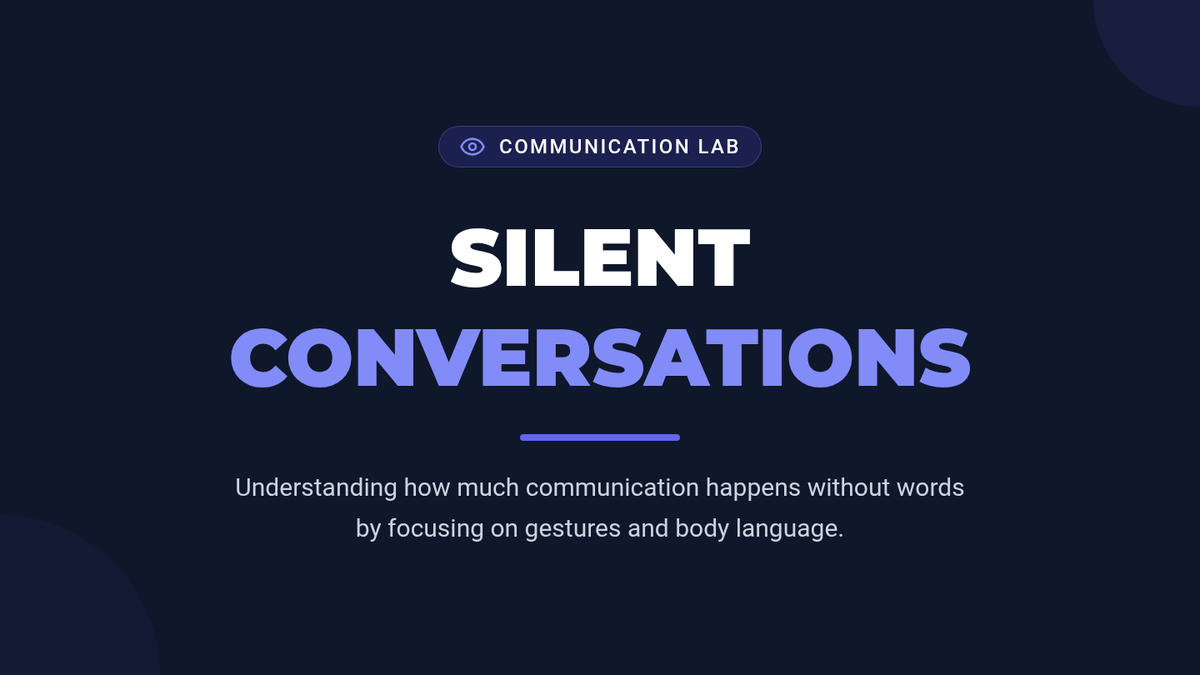 COMMUNICATION LAB

SILENT
CONVERSATIONS

Understanding how much communication happens without words by focusing on gestures and body language.